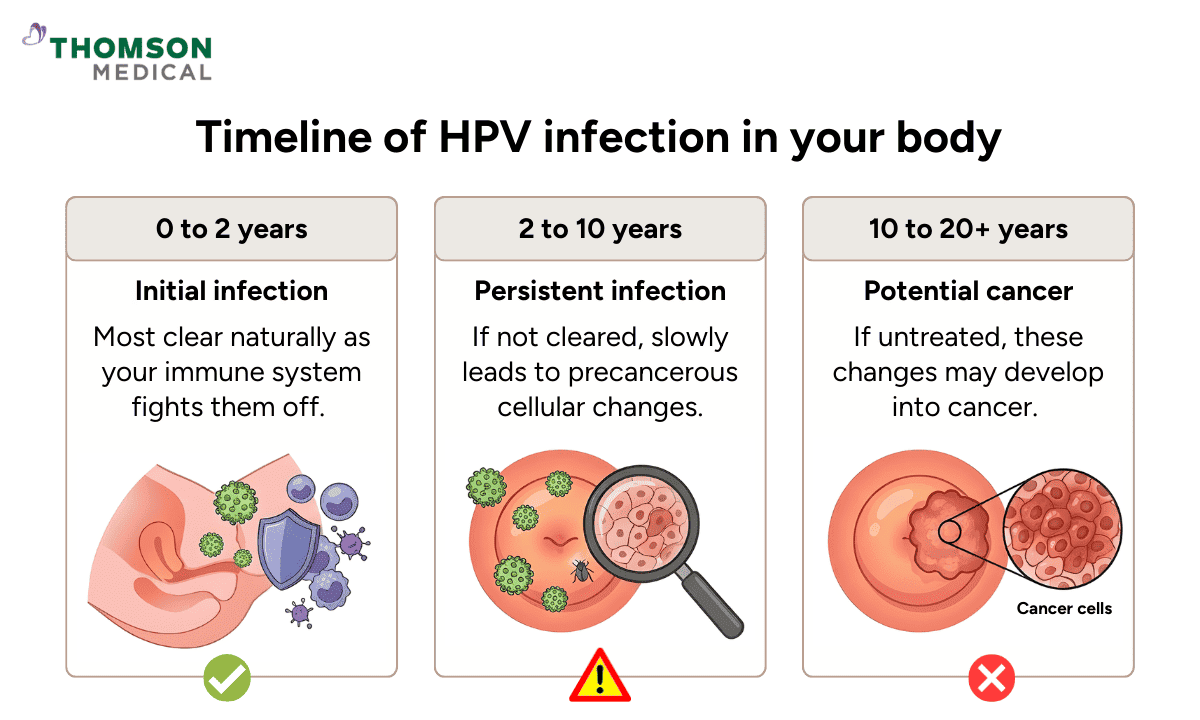 THOMSON
MEDICAL

Timeline of HPV infection in your body

0 to 2 years

Initial infection

Most clear naturally as your immune system fights them off.

2 to 10 years

Persistent infection

If not cleared, slowly leads to precancerous cellular changes.

10 to 20+ years

Potential cancer

If untreated, these changes may develop into cancer.

Cancer cells